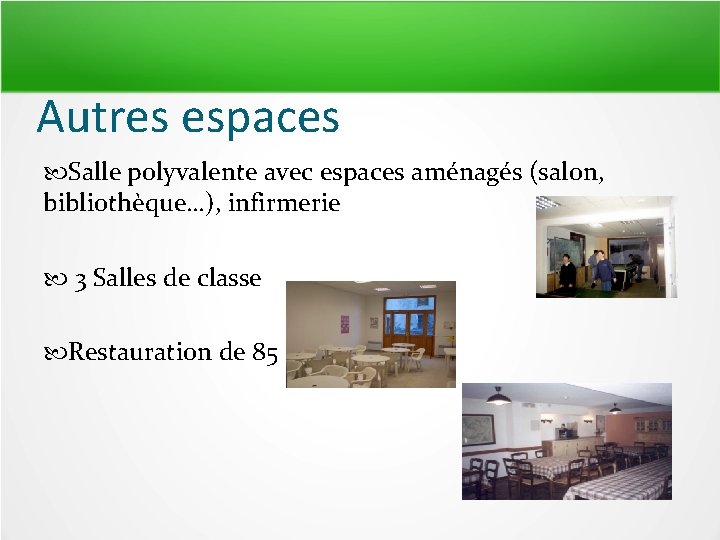 Autres espaces

Salle polyvalente avec espaces aménagés (salon, bibliothèque…), infirmerie

3 Salles de classe

Restauration de 85